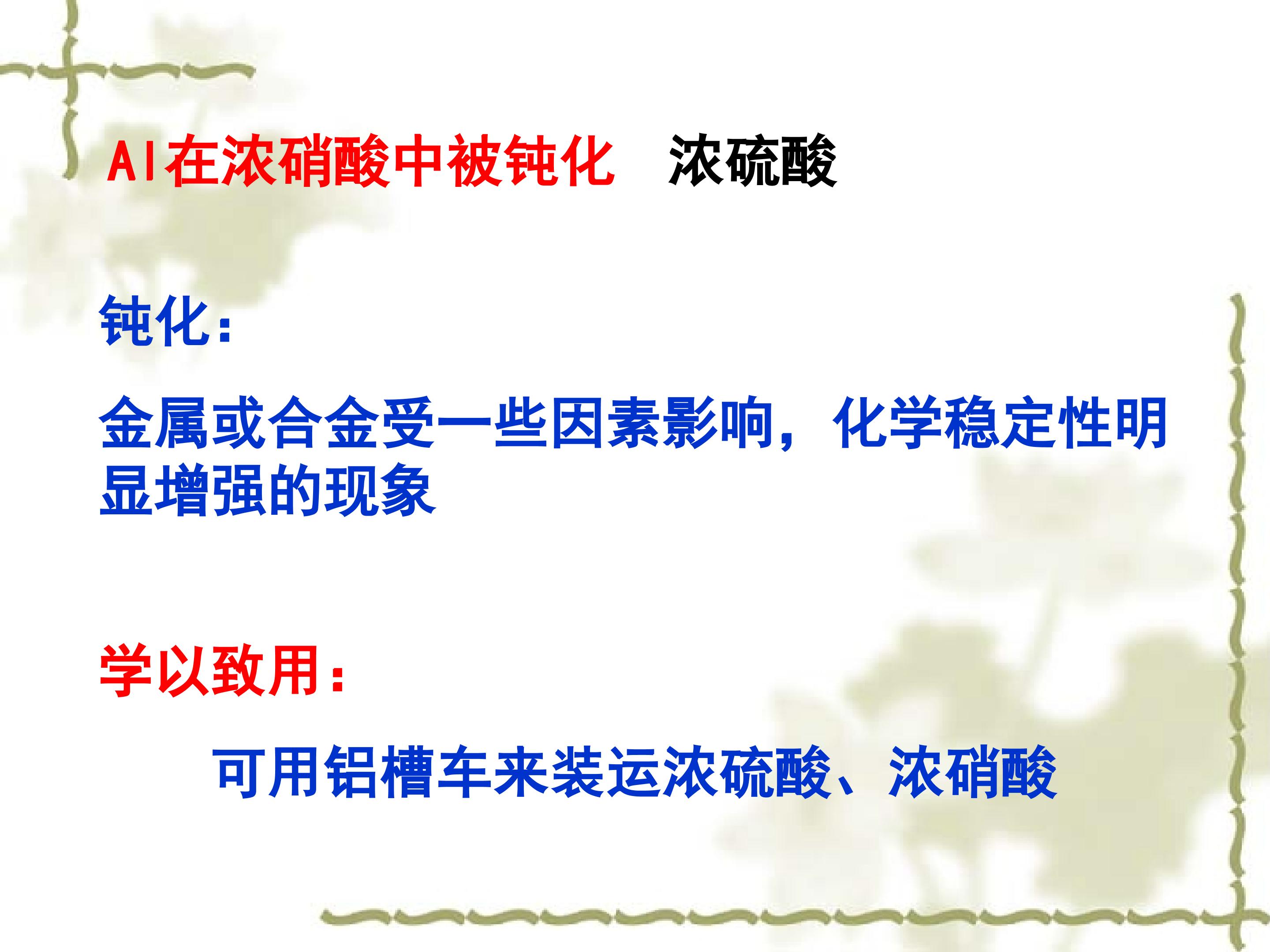 Al在浓硝酸中被钝化　浓硫酸

钝化：

金属或合金受一些因素影响，化学稳定性明显增强的现象

学以致用：

可用铝槽车来装运浓硫酸、浓硝酸